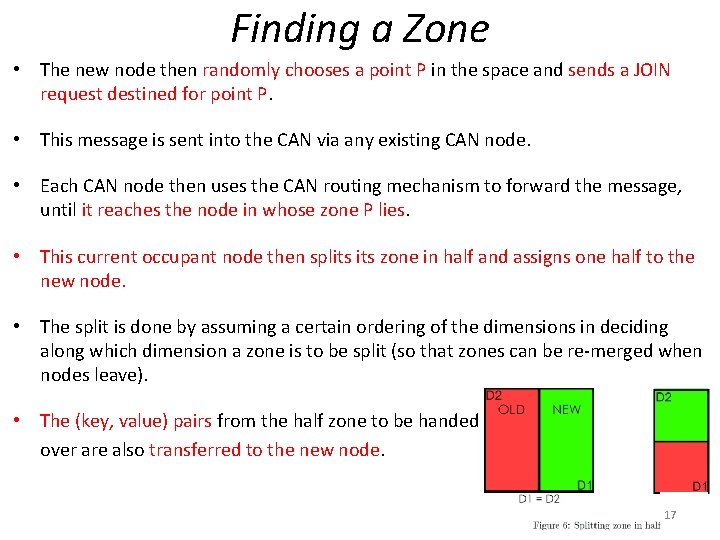 Finding a Zone

• The new node then randomly chooses a point P in the space and sends a JOIN request destined for point P.

• This message is sent into the CAN via any existing CAN node.

• Each CAN node then uses the CAN routing mechanism to forward the message, until it reaches the node in whose zone P lies.

• This current occupant node then splits its zone in half and assigns one half to the new node.

• The split is done by assuming a certain ordering of the dimensions in deciding along which dimension a zone is to be split (so that zones can be re-merged when nodes leave).

• The (key, value) pairs from the half zone to be handed over are also transferred to the new node.

D2
OLD
NEW
D1
D1 = D2

D2
D1

17

Figure 6: Splitting zone in half